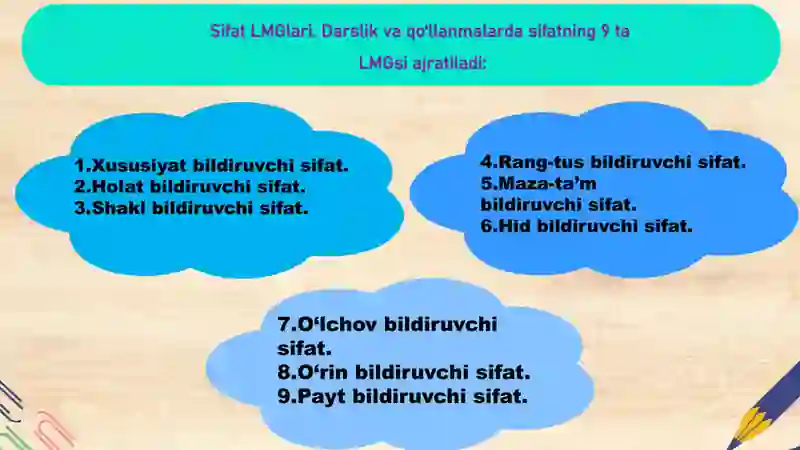 Sifat LMGlari. Darslik va qo'llanmalarda sifatning 9 ta LMGsi ajratiladi:

1.Xususiyat bildiruvchi sifat.
2.Holat bildiruvchi sifat.
3.Shakl bildiruvchi sifat.

4.Rang-tus bildiruvchi sifat.
5.Maza-ta'm bildiruvchi sifat.
6.Hid bildiruvchi sifat.

7.O'lchov bildiruvchi sifat.
8.O'rin bildiruvchi sifat.
9.Payt bildiruvchi sifat.